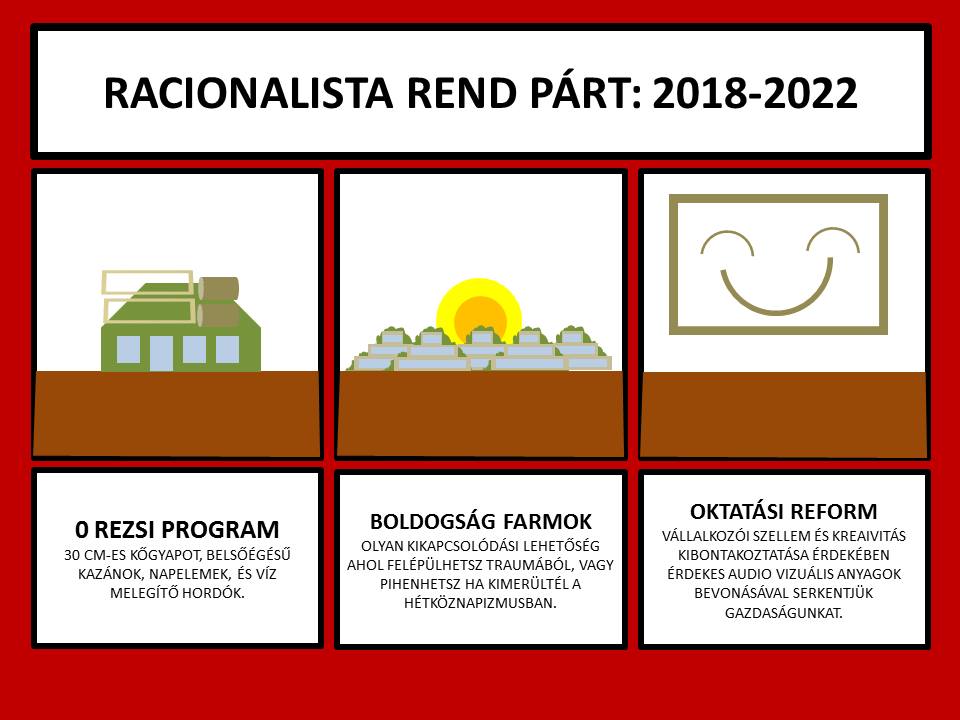 RACIONALISTA REND PÁRT: 2018-2022

0 REZSI PROGRAM
30 CM-ES KŐGYAPOT, BELSŐÉGÉSŰ KAZÁNOK, NAPELEMEK, ÉS VÍZ MELEGÍTŐ HORDÓK.

BOLDOGSÁG FARMOK
OLYAN KIKAPCSOLÓDÁSI LEHETŐSÉG AHOL FELÉPÜLHETSZ TRAUMÁBÓL, VAGY PIHENHETSZ HA KIMERÜLTÉL A HÉTKÖZNAPIZMUSBAN.

OKTATÁSI REFORM
VÁLLALKOZÓI SZELLEM ÉS KREAIVITÁS KIBONTAKOZTATÁSA ÉRDEKÉBEN ÉRDEKES AUDIO VIZUÁLIS ANYAGOK BEVONÁSÁVAL SERKENTJÜK GAZDASÁGUNKAT.